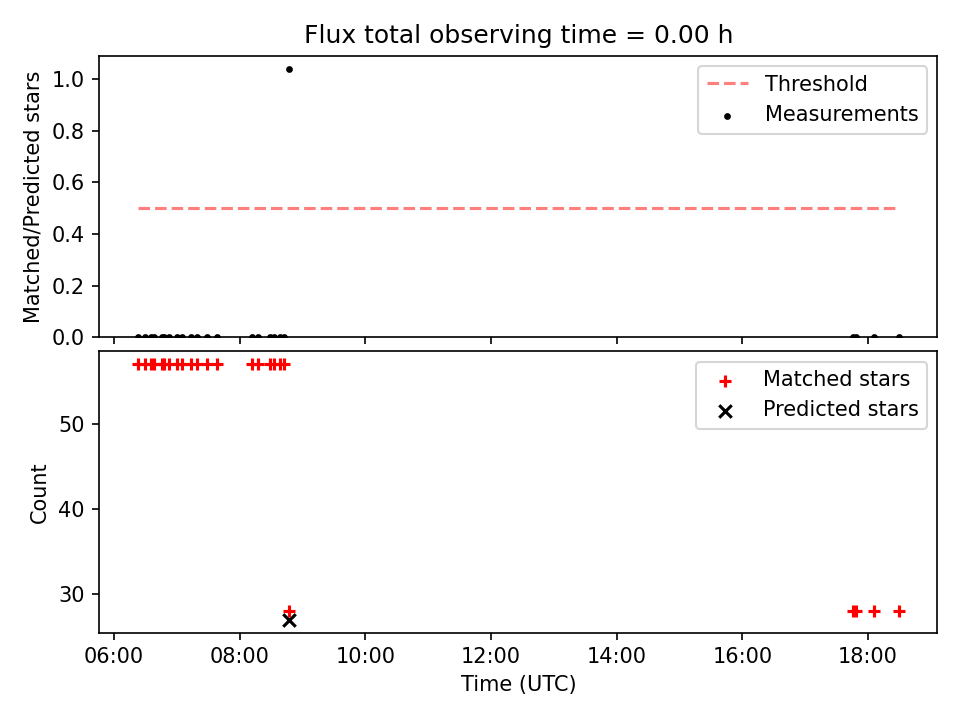 Flux total observing time = 0.00 h

Matched/Predicted stars

1.0
0.8
0.6
0.4
0.2
0.0

Threshold
Measurements

Count

50
40
30

Matched stars
Predicted stars

06:00
08:00
10:00
12:00
14:00
16:00
18:00

Time (UTC)